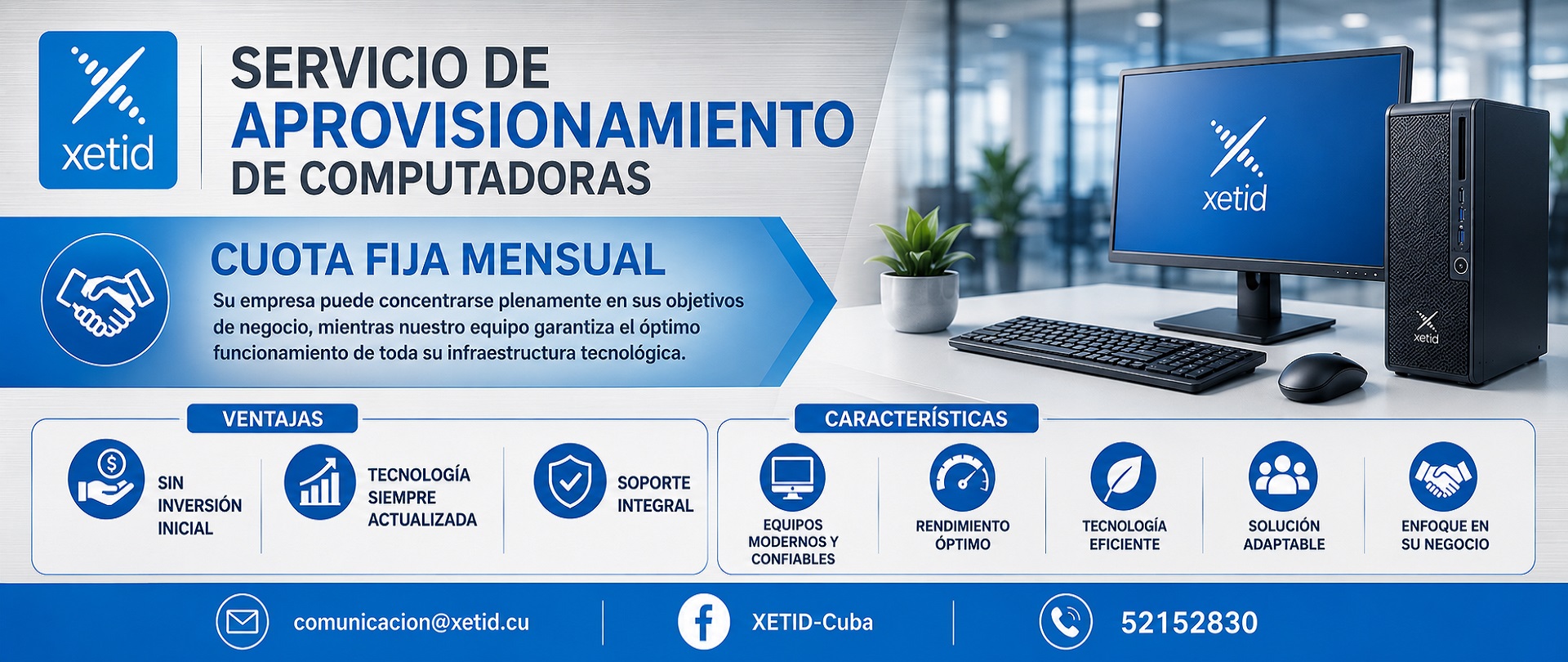 xetid

SERVICIO DE APROVISIONAMIENTO DE COMPUTADORAS

xetid

xetid

CUOTA FIJA MENSUAL

Su empresa puede concentrarse plenamente en sus objetivos de negocio, mientras nuestro equipo garantiza el óptimo funcionamiento de toda su infraestructura tecnológica.

VENTAJAS

SIN INVERSIÓN INICIAL

TECNOLOGÍA SIEMPRE ACTUALIZADA

SOPORTE INTEGRAL

CARACTERÍSTICAS

EQUIPOS MODERNOS Y CONFIABLES

RENDIMIENTO ÓPTIMO

TECNOLOGÍA EFICIENTE

SOLUCIÓN ADAPTABLE

ENFOQUE EN SU NEGOCIO

comunicacion@xetid.cu

XETID-Cuba

52152830